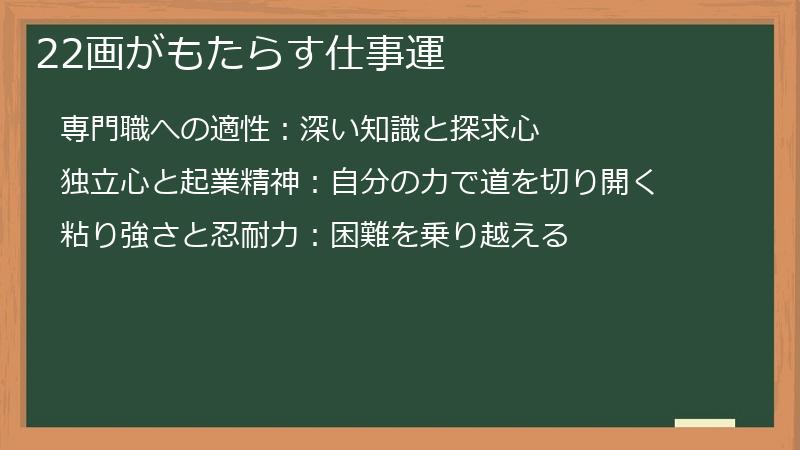 22画がもたらす仕事運

専門職への適性：深い知識と探求心

独立心と起業精神：自分の力で道を切り開く

粘り強さと忍耐力：困難を乗り越える